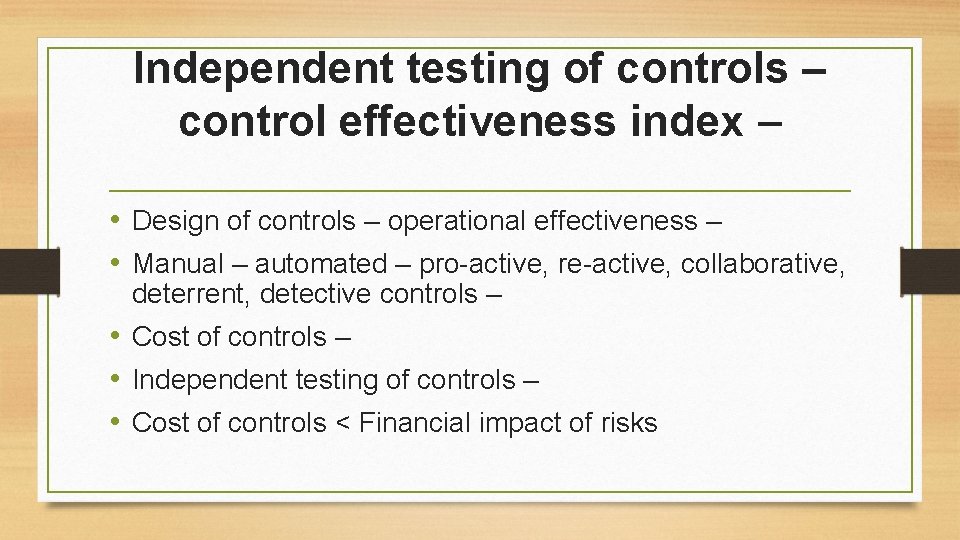 Independent testing of controls – control effectiveness index –

• Design of controls – operational effectiveness –
• Manual – automated – pro-active, re-active, collaborative, deterrent, detective controls –
• Cost of controls –
• Independent testing of controls –
• Cost of controls < Financial impact of risks